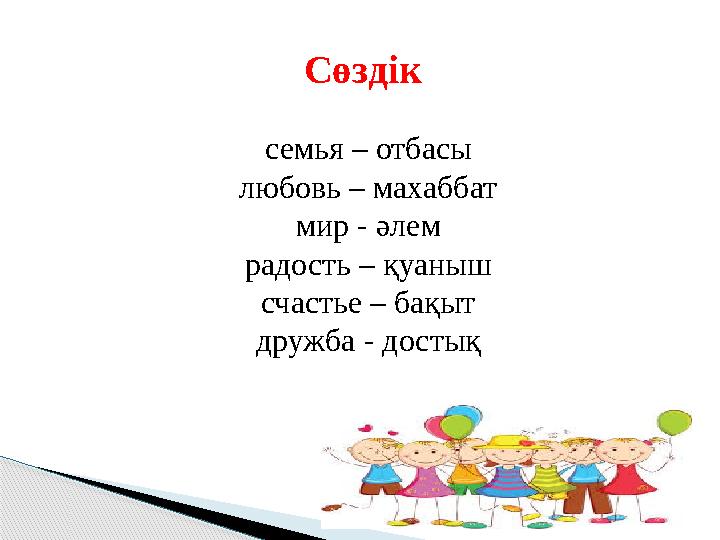 Сөздік

семья – отбасы
любовь – махаббат
мир - әлем
радость – қуаныш
счастье – бақыт
дружба - достық